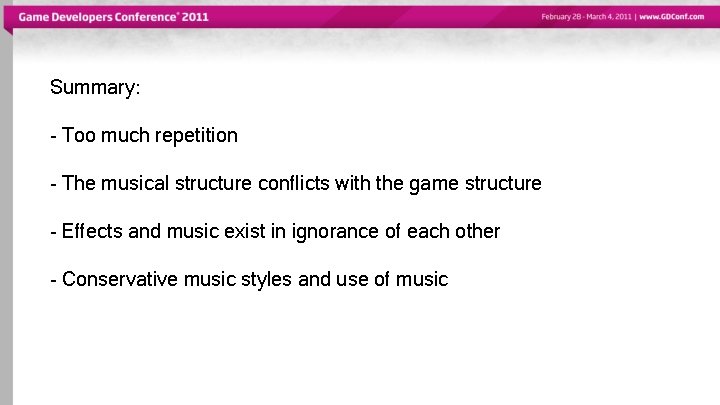 Game Developers Conference® 2011

February 28 - March 4, 2011 | www.GDConf.com

Summary:

- Too much repetition

- The musical structure conflicts with the game structure

- Effects and music exist in ignorance of each other

- Conservative music styles and use of music